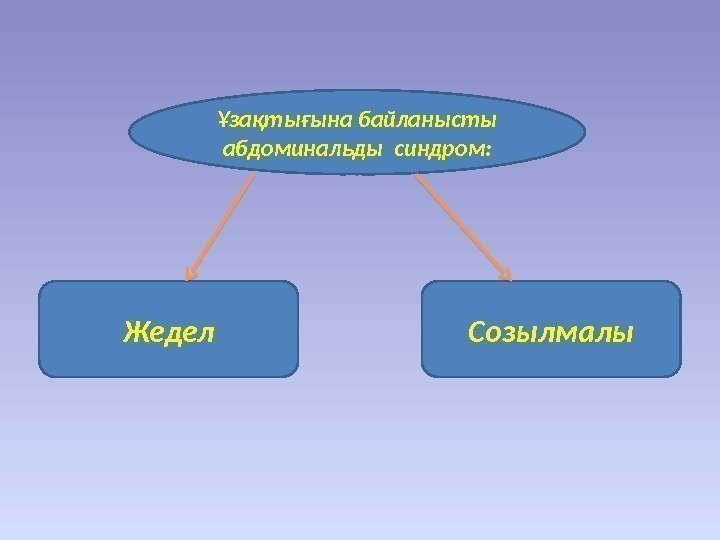 Ұзақтығына байланысты абдоминальды синдром:

Жедел

Созылмалы